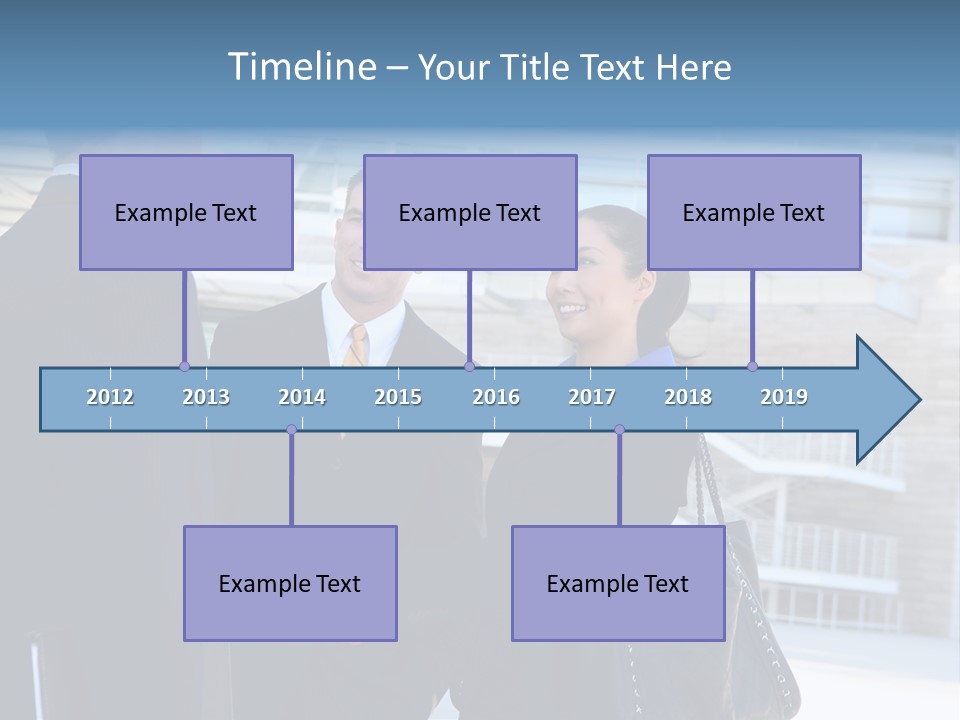 Timeline – Your Title Text Here

Example Text

Example Text

Example Text

2012 2013 2014 2015 2016 2017 2018 2019

Example Text

Example Text